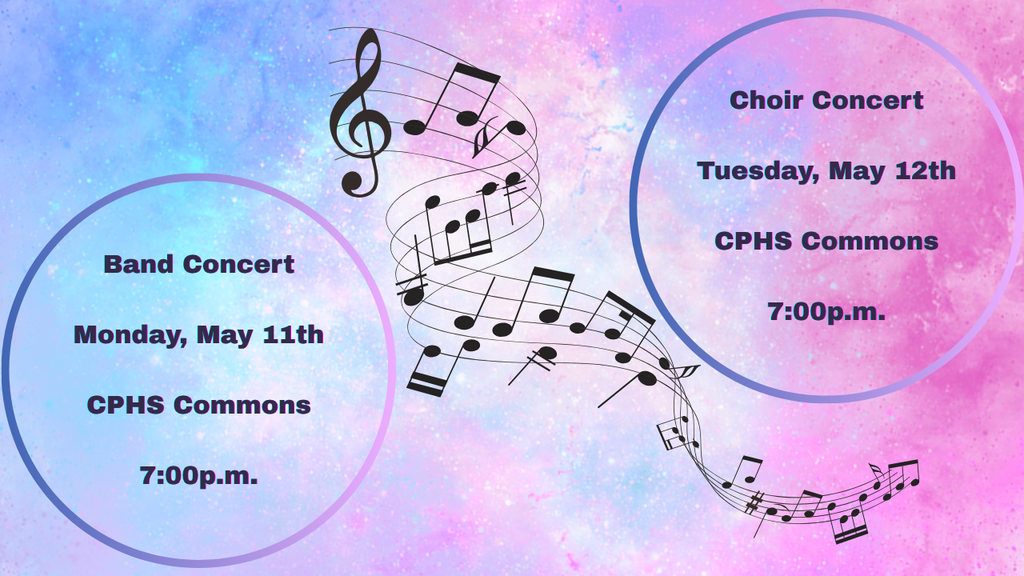 Band Concert

Monday, May 11th

CPHS Commons

7:00p.m.

Choir Concert

Tuesday, May 12th

CPHS Commons

7:00p.m.